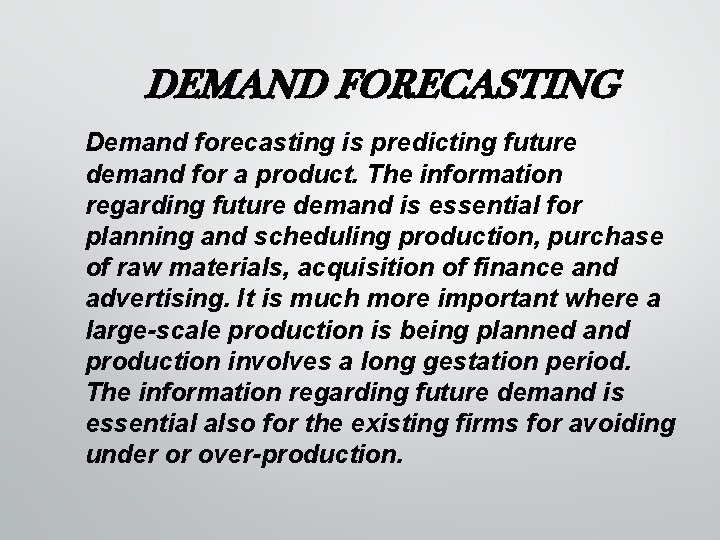 DEMAND FORECASTING

Demand forecasting is predicting future demand for a product. The information regarding future demand is essential for planning and scheduling production, purchase of raw materials, acquisition of finance and advertising. It is much more important where a large-scale production is being planned and production involves a long gestation period. The information regarding future demand is essential also for the existing firms for avoiding under or over-production.